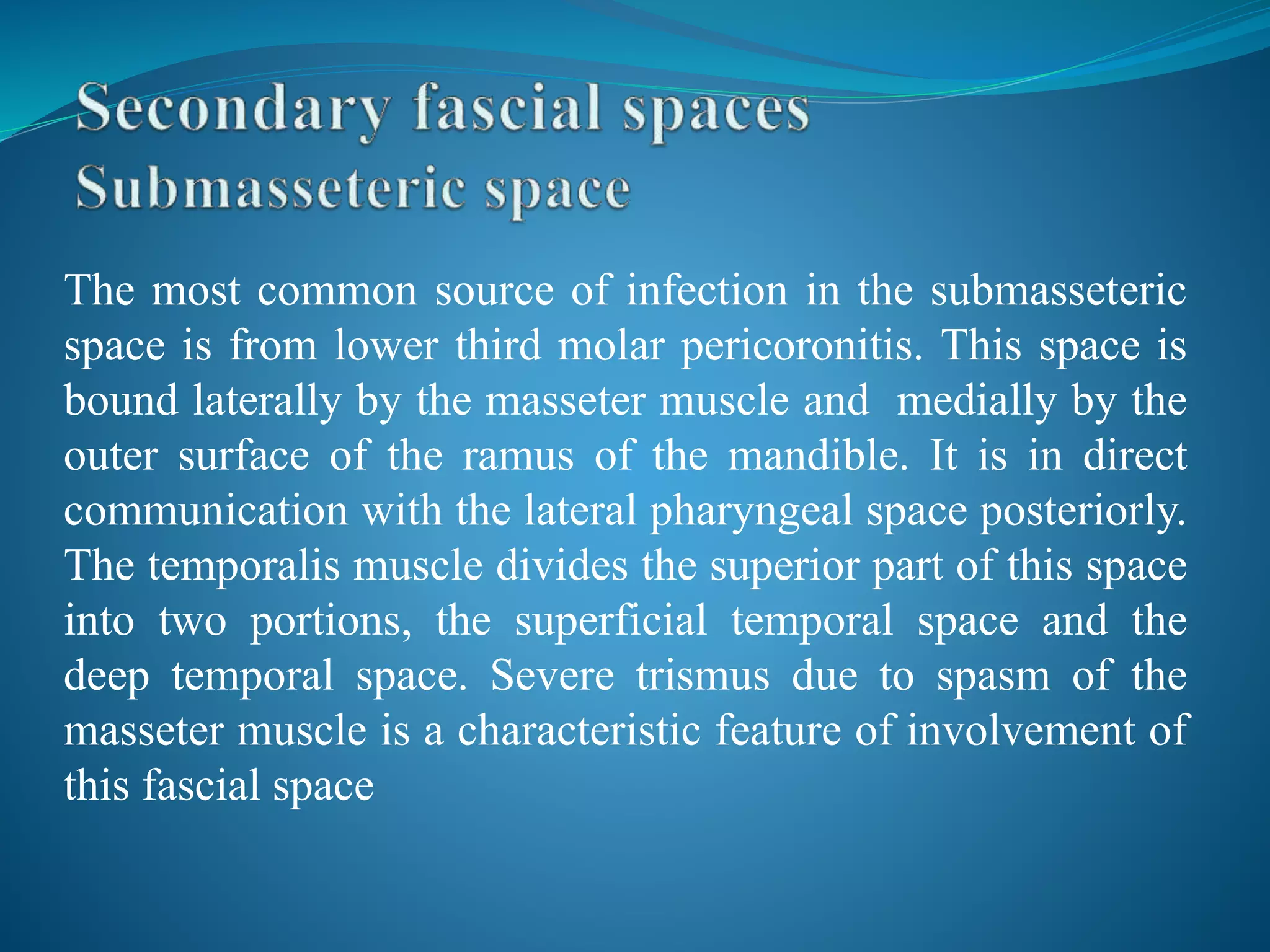 Secondary fascial spaces
Submasseteric space

The most common source of infection in the submasseteric space is from lower third molar pericoronitis. This space is bound laterally by the masseter muscle and medially by the outer surface of the ramus of the mandible. It is in direct communication with the lateral pharyngeal space posteriorly. The temporalis muscle divides the superior part of this space into two portions, the superficial temporal space and the deep temporal space. Severe trismus due to spasm of the masseter muscle is a characteristic feature of involvement of this fascial space